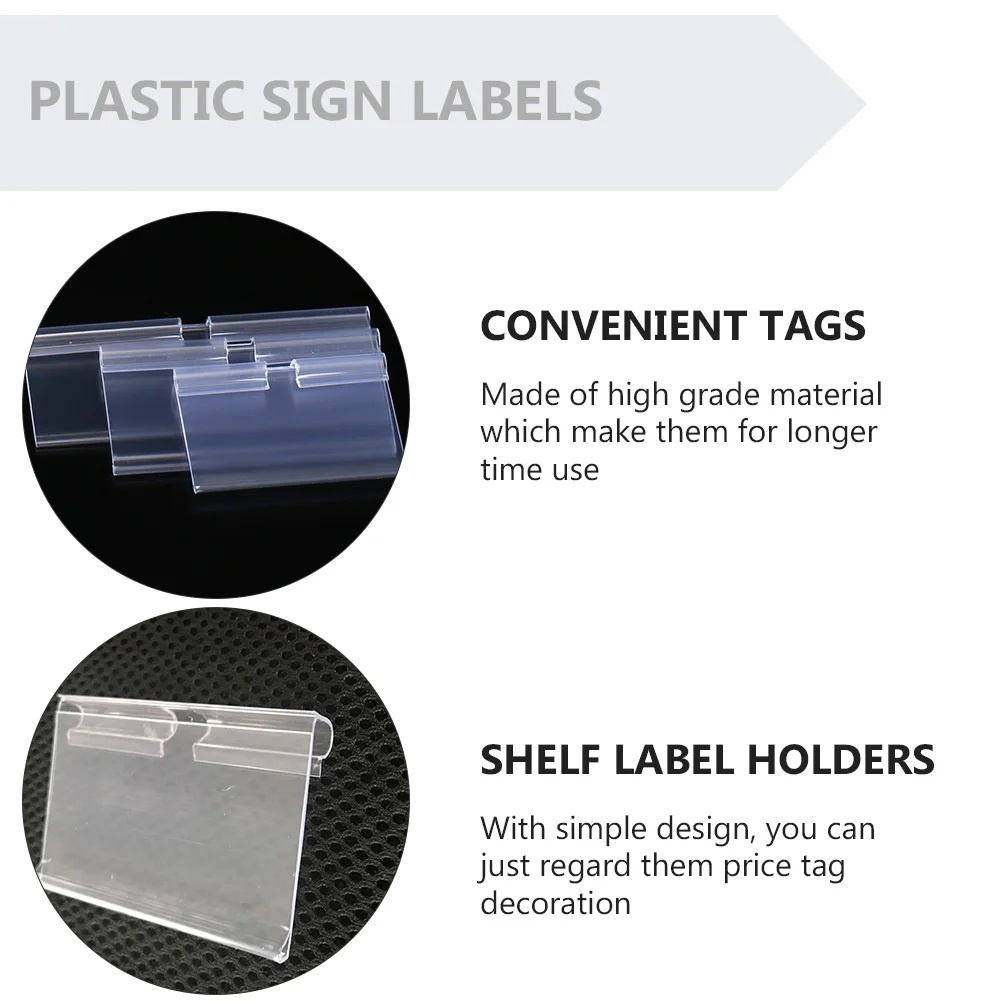 PLASTIC SIGN LABELS

CONVENIENT TAGS

Made of high grade material which make them for longer time use

SHELF LABEL HOLDERS

With simple design, you can just regard them price tag decoration